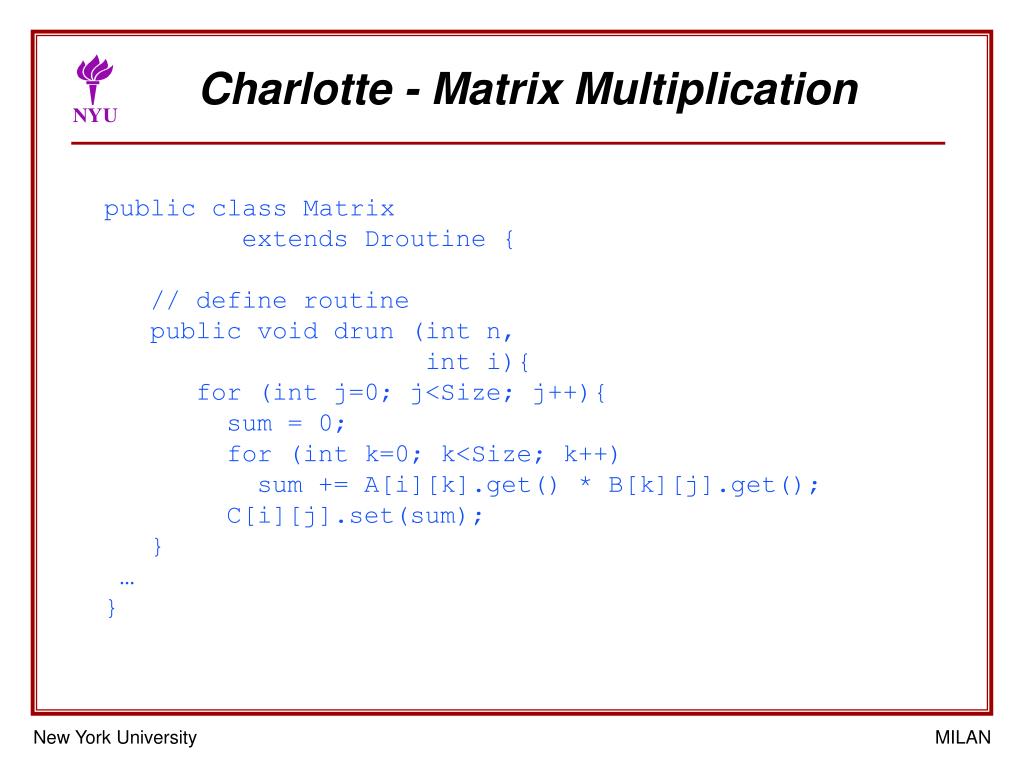 NYU

Charlotte - Matrix Multiplication

public class Matrix
extends Droutine {

// define routine
public void drun (int n,
int i){
for (int j=0; j<Size; j++){
sum = 0;
for (int k=0; k<Size; k++)
sum += A[i][k].get() * B[k][j].get();
C[i][j].set(sum);
}
…
}

New York University

MILAN